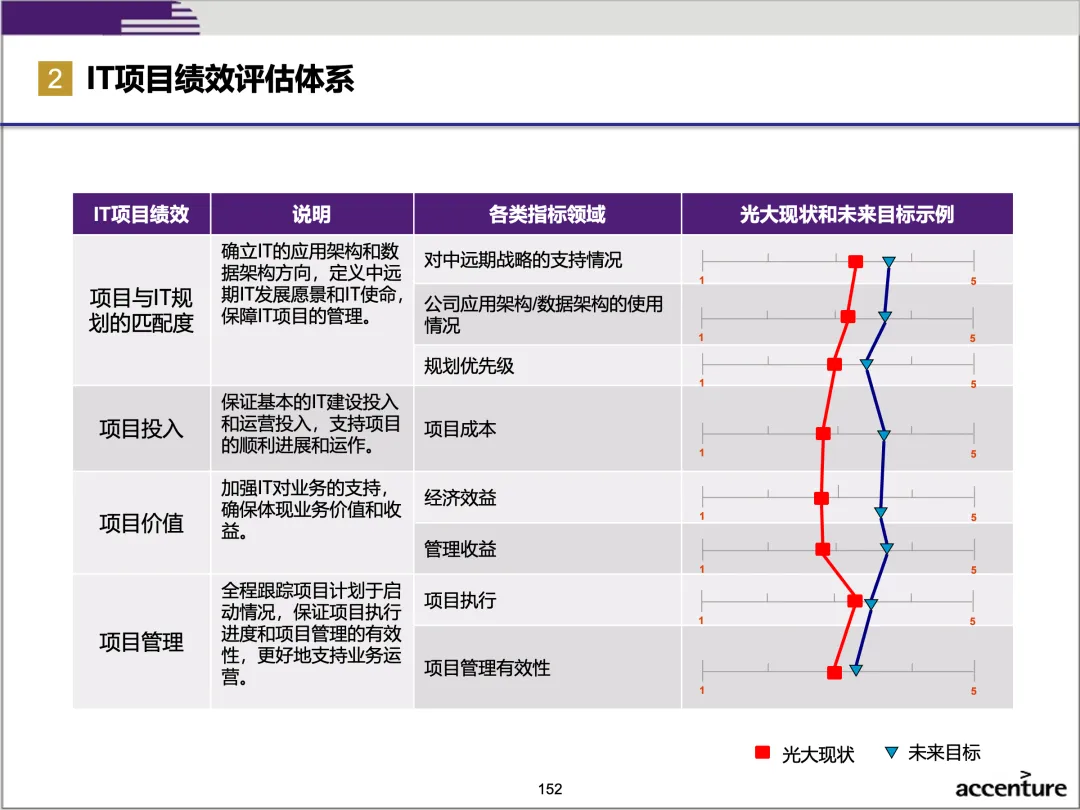 2 IT项目绩效评估体系

| IT项目绩效 | 说明 | 各类指标领域 | 光大现状和未来目标示例 |
|---|---|---|---|
| 项目与IT规划的匹配度 | 确立IT的应用架构和数据架构方向，定义中远期IT发展愿景和IT使命，保障IT项目的管理。 | 对中远期战略的支持情况 | 1 5 |
| | | 公司应用架构/数据架构的使用情况 | 1 5 |
| | | 规划优先级 | 1 5 |
| 项目投入 | 保证基本的IT建设投入和运营投入，支持项目的顺利进展和运作。 | 项目成本 | 1 5 |
| 项目价值 | 加强IT对业务的支持，确保体现业务价值和收益。 | 经济效益 | 1 5 |
| | | 管理收益 | 1 5 |
| 项目管理 | 全程跟踪项目计划于启动情况，保证项目执行进度和项目管理的有效性，更好地支持业务运营。 | 项目执行 | 1 5 |
| | | 项目管理有效性 | 1 5 |

光大现状 未来目标

152

accenture